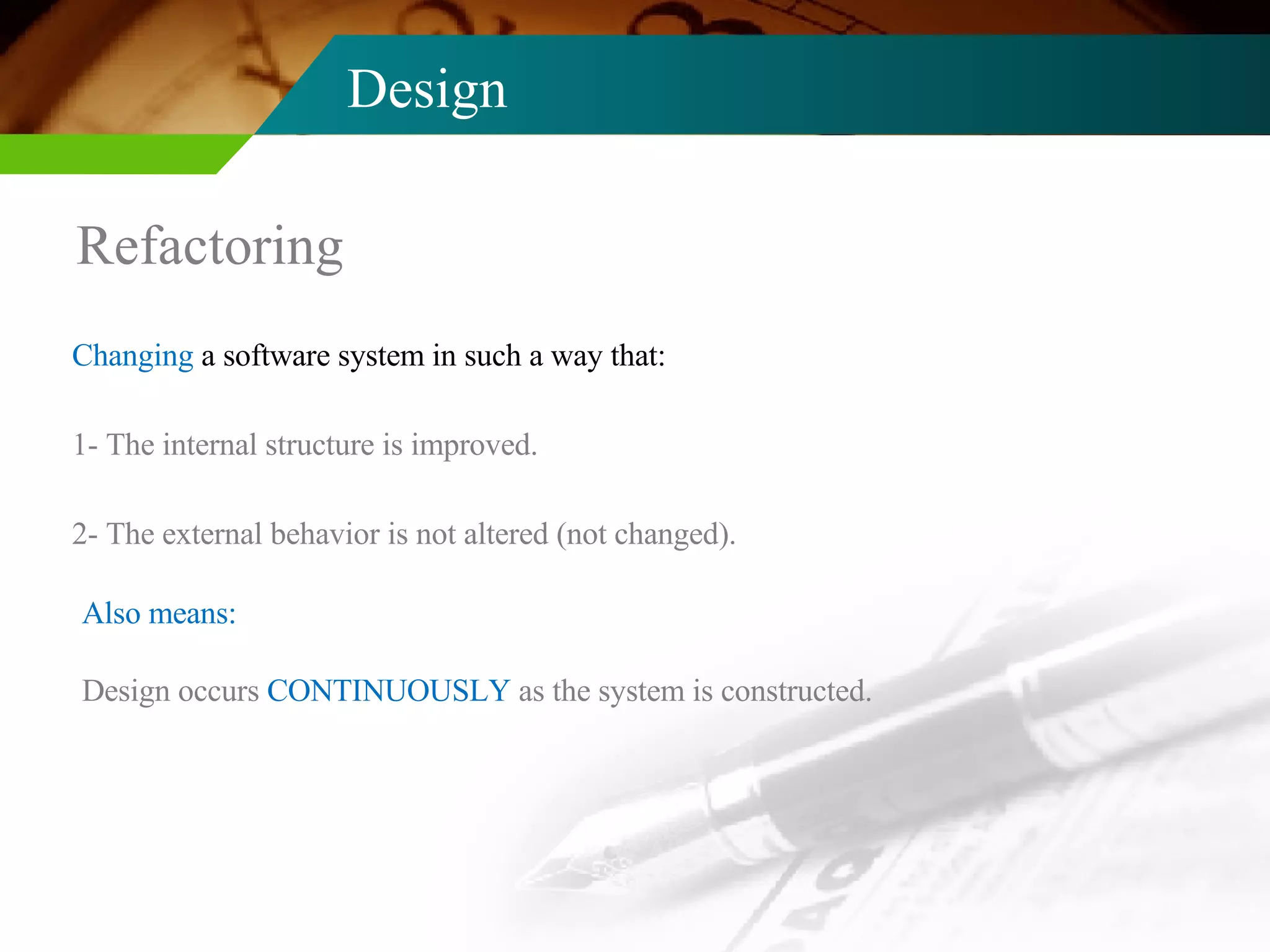 Design

Refactoring

Changing a software system in such a way that:

1- The internal structure is improved.

2- The external behavior is not altered (not changed).

Also means:

Design occurs CONTINUOUSLY as the system is constructed.